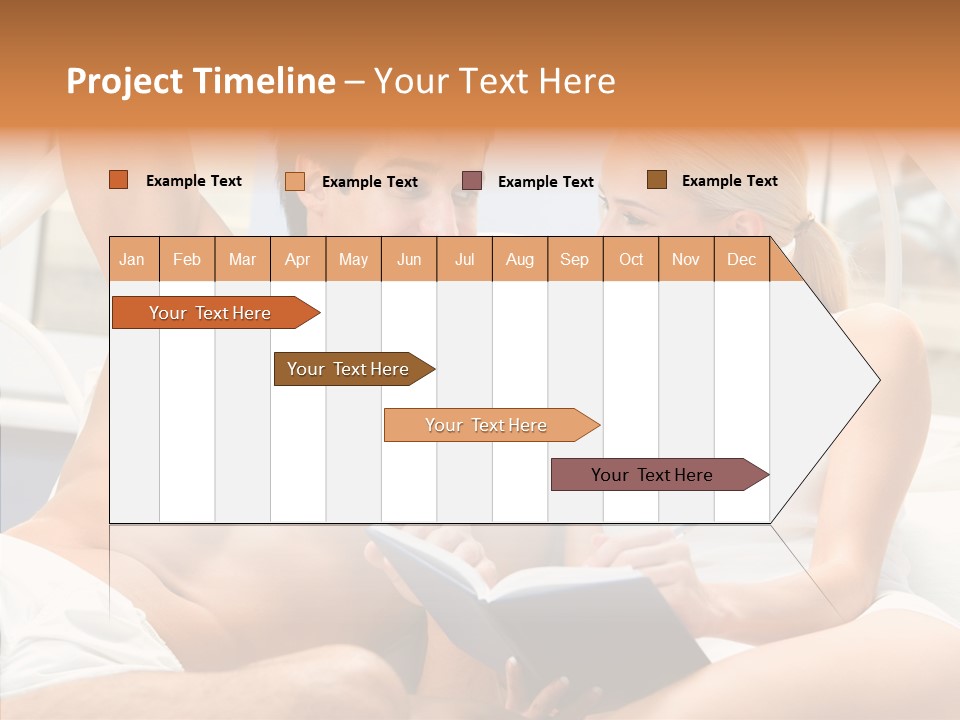 Project Timeline – Your Text Here

Example Text

Example Text

Example Text

Example Text

| Jan | Feb | Mar | Apr | May | Jun | Jul | Aug | Sep | Oct | Nov | Dec |
|---|---|---|---|---|---|---|---|---|---|---|---|

Your Text Here

Your Text Here

Your Text Here

Your Text Here